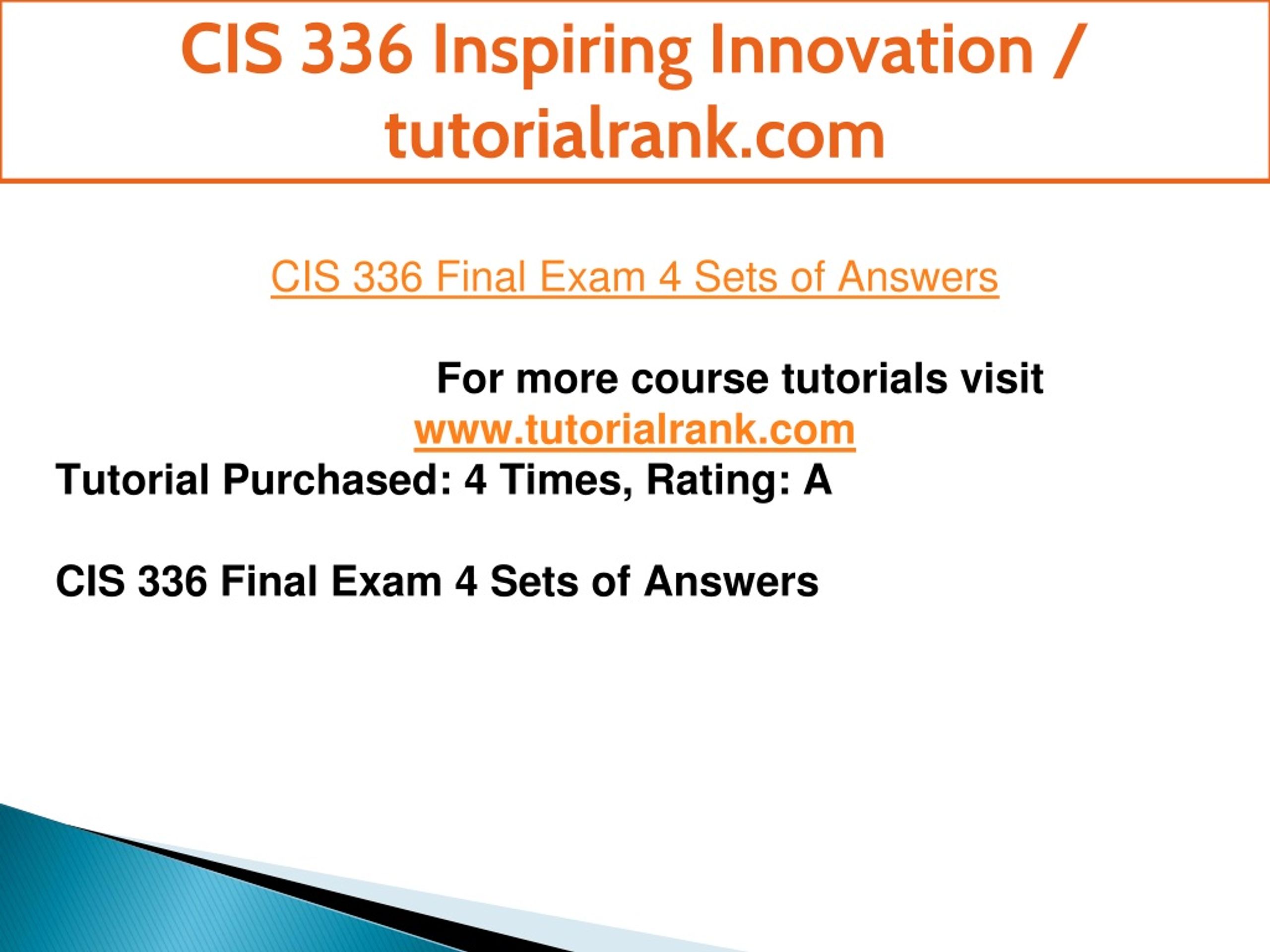 CIS 336 Inspiring Innovation / tutorialrank.com

CIS 336 Final Exam 4 Sets of Answers

For more course tutorials visit
www.tutorialrank.com
Tutorial Purchased: 4 Times, Rating: A

CIS 336 Final Exam 4 Sets of Answers